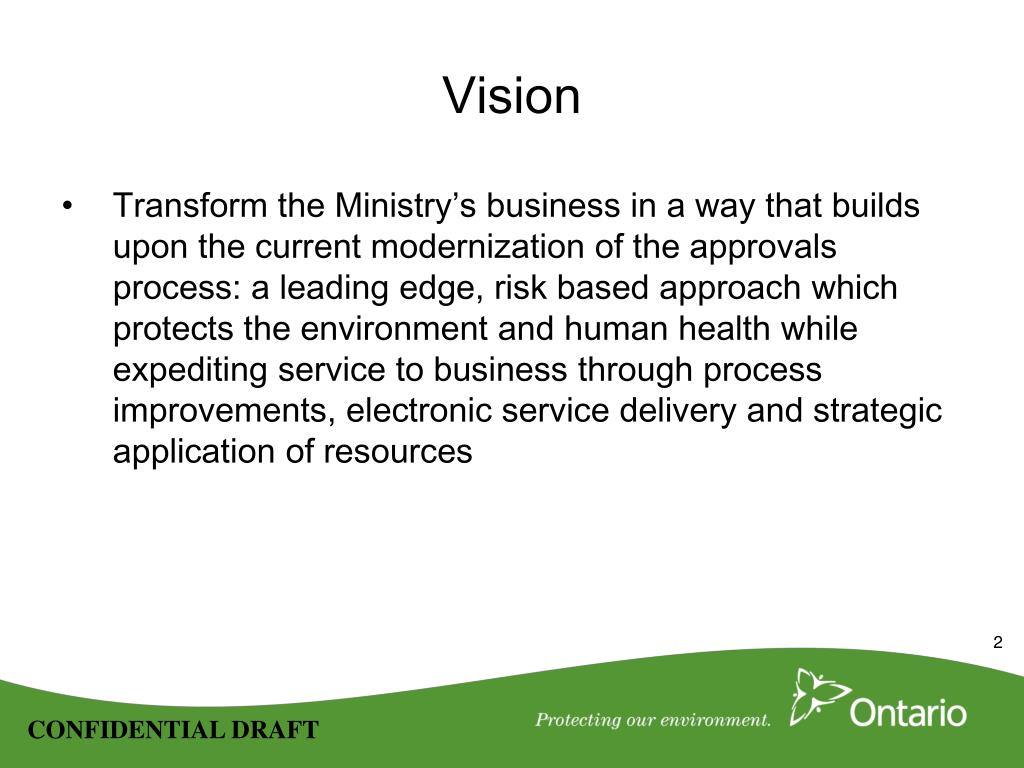 Vision

• Transform the Ministry’s business in a way that builds upon the current modernization of the approvals process: a leading edge, risk based approach which protects the environment and human health while expediting service to business through process improvements, electronic service delivery and strategic application of resources

2

CONFIDENTIAL DRAFT

Protecting our environment.

Ontario